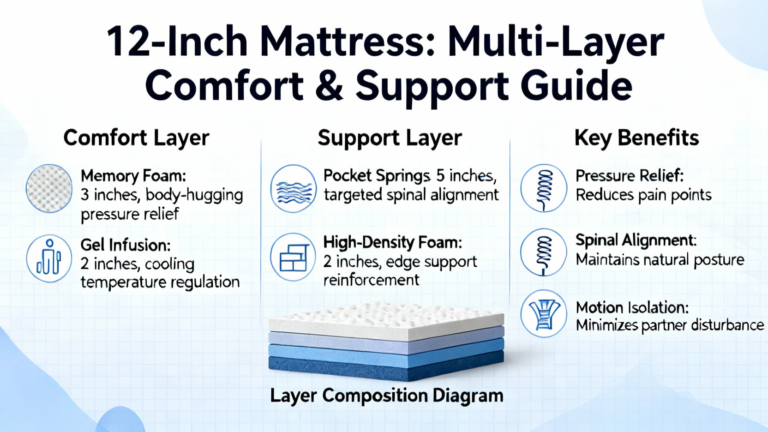 12-Inch Mattress: Multi-Layer Comfort & Support Guide

Comfort Layer

Memory Foam: 3 inches, body-hugging pressure relief

Gel Infusion: 2 inches, cooling temperature regulation

Support Layer

Pocket Springs 5 inches, targeted spinal alignment

High-Density Foam: 2 inches, edge support reinforcement

Key Benefits

Pressure Relief: Reduces pain points

Spinal Alignment: Maintains natural posture

Motion Isolation: Minimizes partner disturbance

Layer Composition Diagram